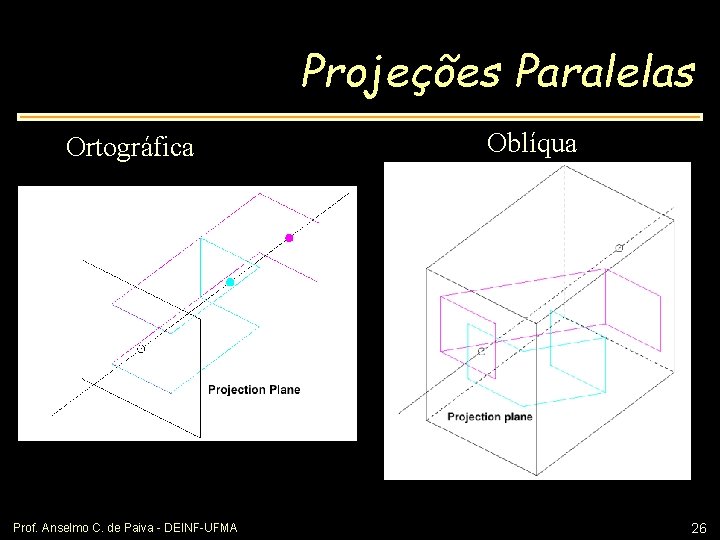 Projeções Paralelas

Ortográfica

Projection Plane

Oblíqua

Projection plane

Prof. Anselmo C. de Paiva - DEINF-UFMA

26